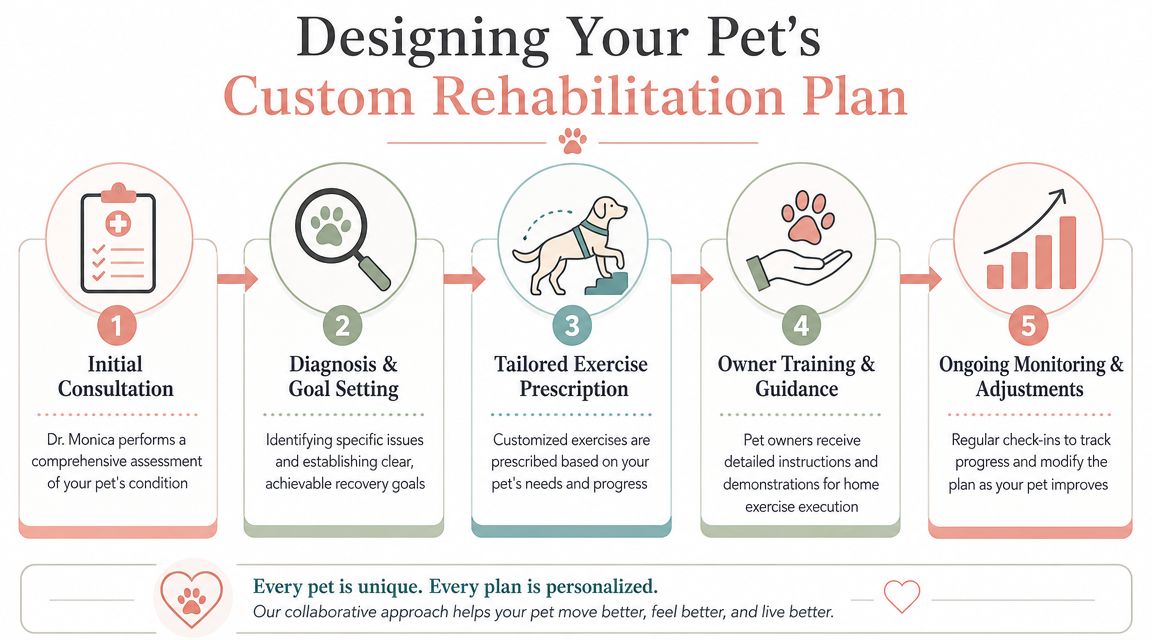 Designing Your Pet's
Custom Rehabilitation Plan

1
Initial Consultation

Dr. Monica performs a comprehensive assessment of your pet's condition

2
Diagnosis & Goal Setting

Identifying specific issues and establishing clear, achievable recovery goals

3
Tailored Exercise Prescription

Customized exercises are prescribed based on your pet's needs and progress

4
Owner Training & Guidance

Pet owners receive detailed instructions and demonstrations for home exercise execution

5
Ongoing Monitoring & Adjustments

Regular check-ins to track progress and modify the plan as your pet improves

Every pet is unique. Every plan is personalized.
Our collaborative approach helps your pet move better, feel better, and live better.